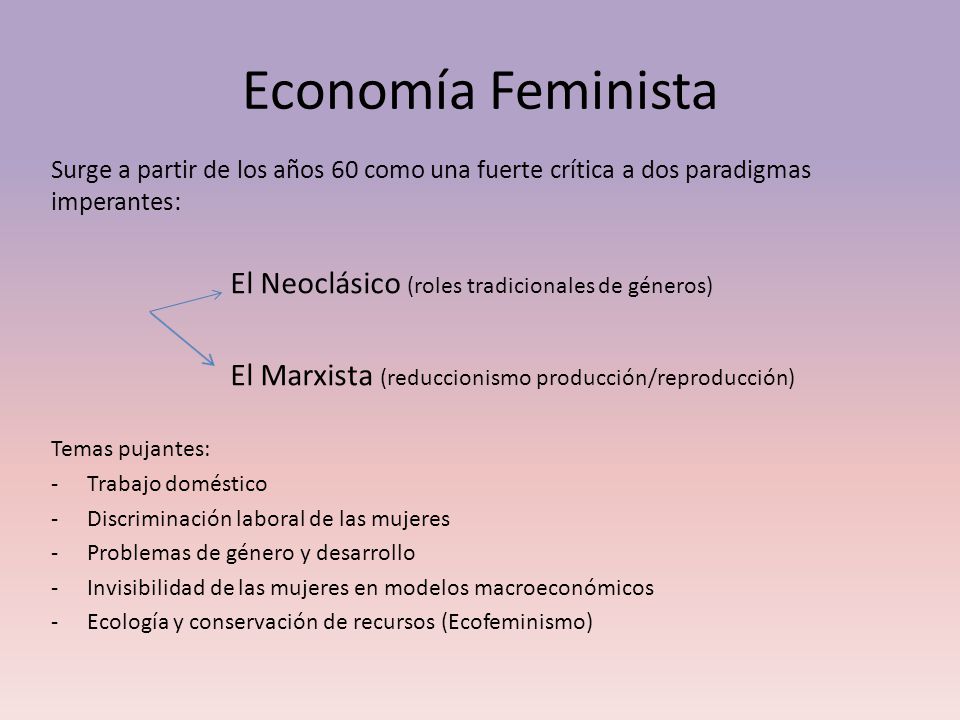 Economía Feminista

Surge a partir de los años 60 como una fuerte crítica a dos paradigmas imperantes:

El Neoclásico (roles tradicionales de géneros)

El Marxista (reduccionismo producción/reproducción)

Temas pujantes:
- Trabajo doméstico
- Discriminación laboral de las mujeres
- Problemas de género y desarrollo
- Invisibilidad de las mujeres en modelos macroeconómicos
- Ecología y conservación de recursos (Ecofeminismo)